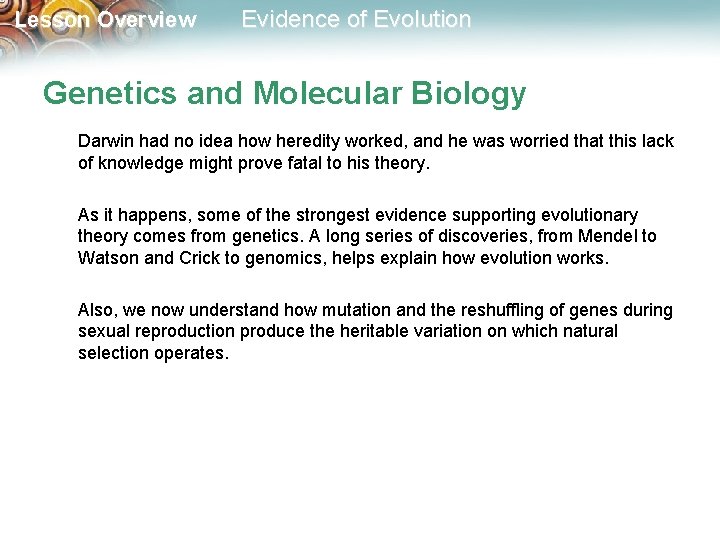 Lesson Overview Evidence of Evolution

Genetics and Molecular Biology

Darwin had no idea how heredity worked, and he was worried that this lack of knowledge might prove fatal to his theory.

As it happens, some of the strongest evidence supporting evolutionary theory comes from genetics. A long series of discoveries, from Mendel to Watson and Crick to genomics, helps explain how evolution works.

Also, we now understand how mutation and the reshuffling of genes during sexual reproduction produce the heritable variation on which natural selection operates.